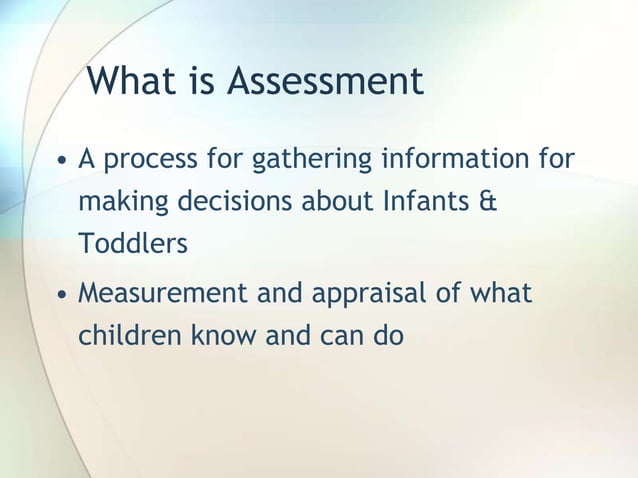 What is Assessment

• A process for gathering information for making decisions about Infants & Toddlers

• Measurement and appraisal of what children know and can do